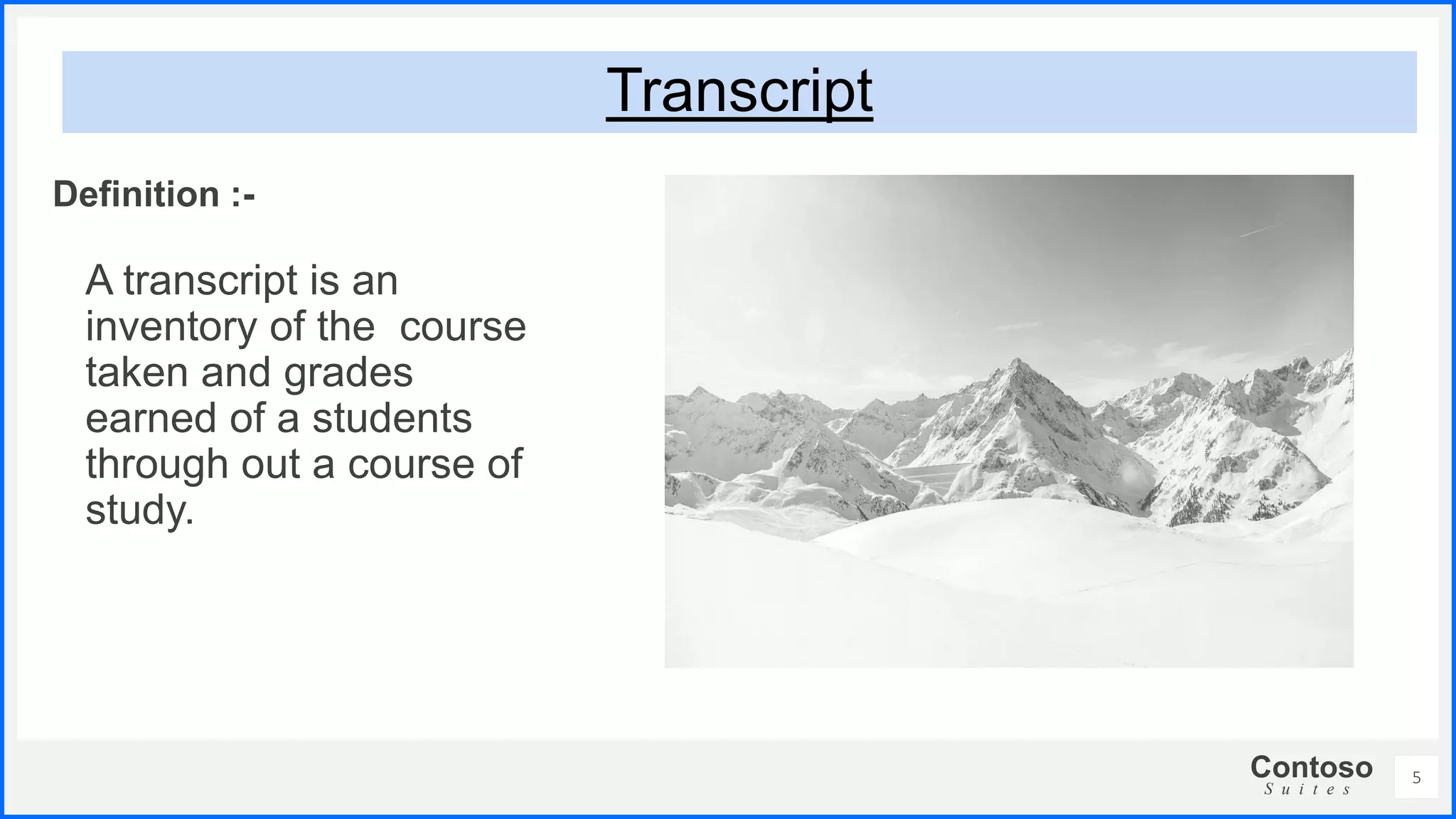 Transcript

Definition :-

A transcript is an inventory of the  course taken and grades earned of a students through out a course of study.

Contoso
Suites

5